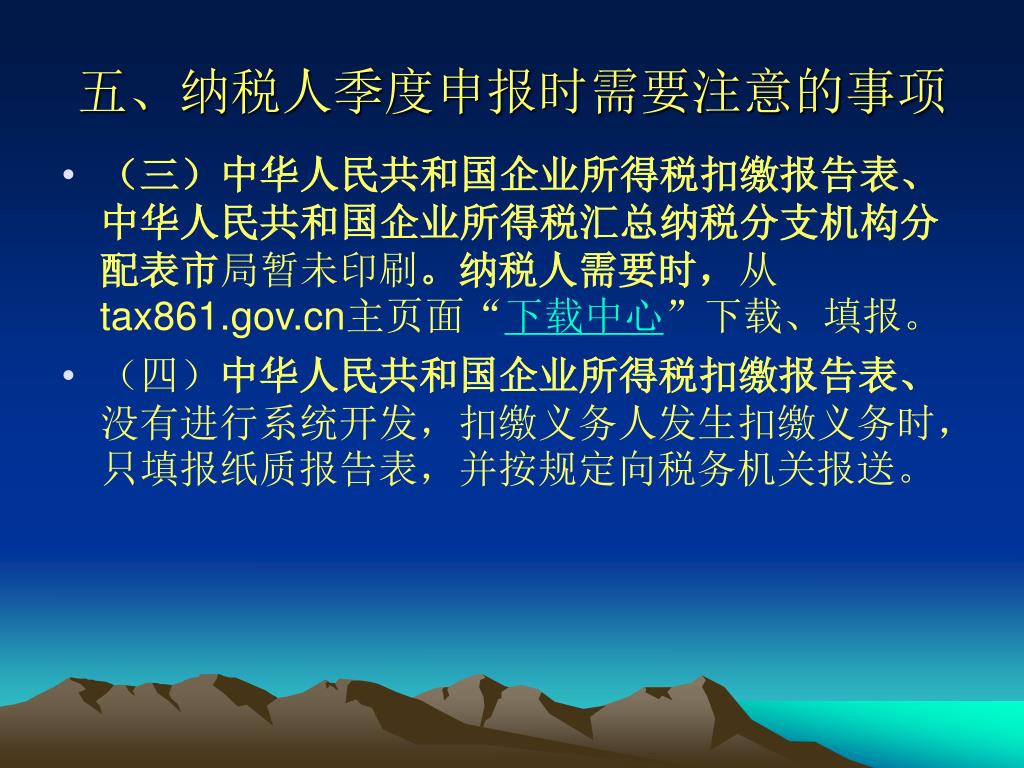 五、纳税人季度申报时需要注意的事项

• （三）中华人民共和国企业所得税扣缴报告表、中华人民共和国企业所得税汇总纳税分支机构分配表市局暂未印刷。纳税人需要时，从tax861.gov.cn主页面“下载中心”下载、填报。

• （四）中华人民共和国企业所得税扣缴报告表、没有进行系统开发，扣缴义务人发生扣缴义务时，只填报纸质报告表，并按规定向税务机关报送。